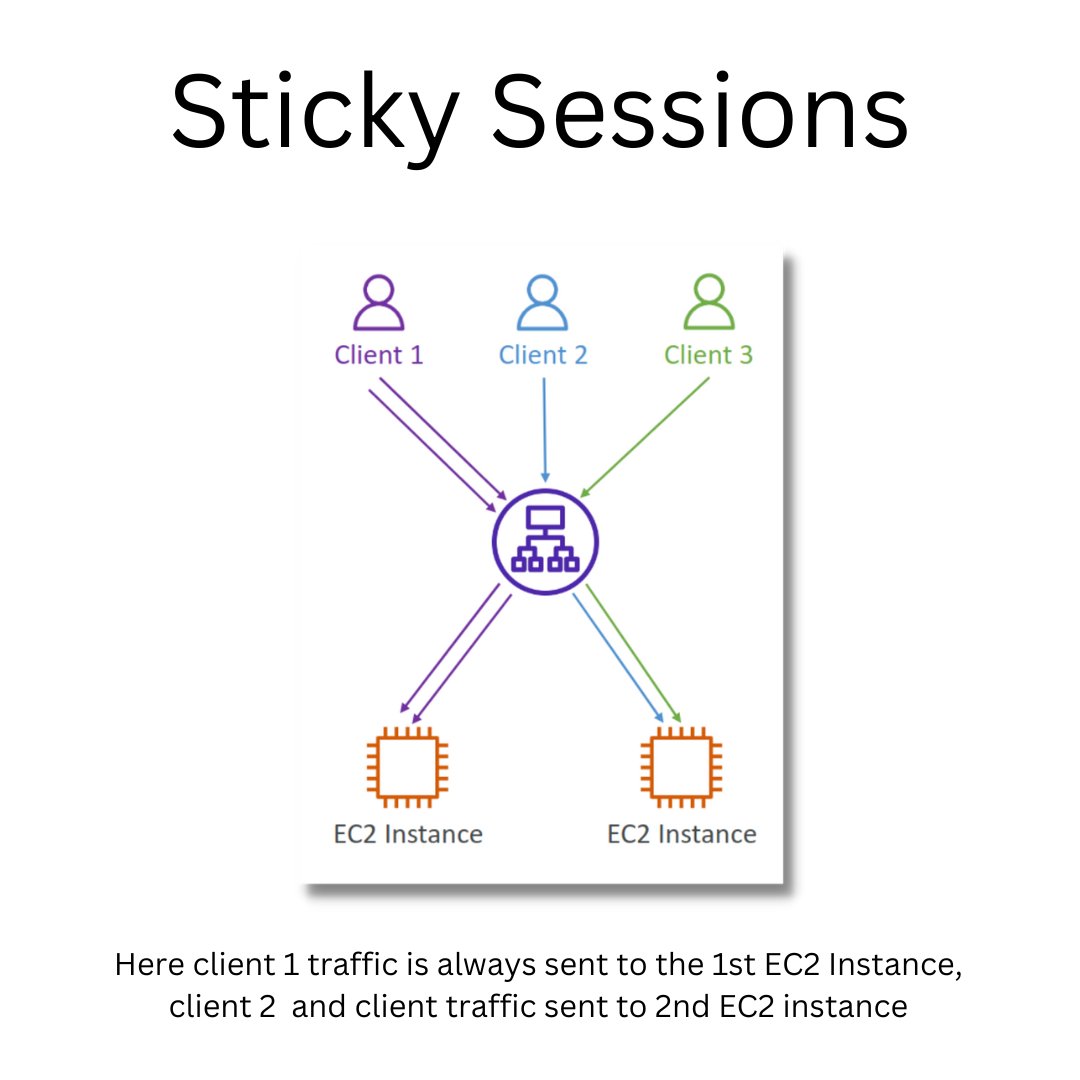 Sticky Sessions

Client 1
Client 2
Client 3

EC2 Instance
EC2 Instance

Here client 1 traffic is always sent to the 1st EC2 Instance, client 2 and client traffic sent to 2nd EC2 instance